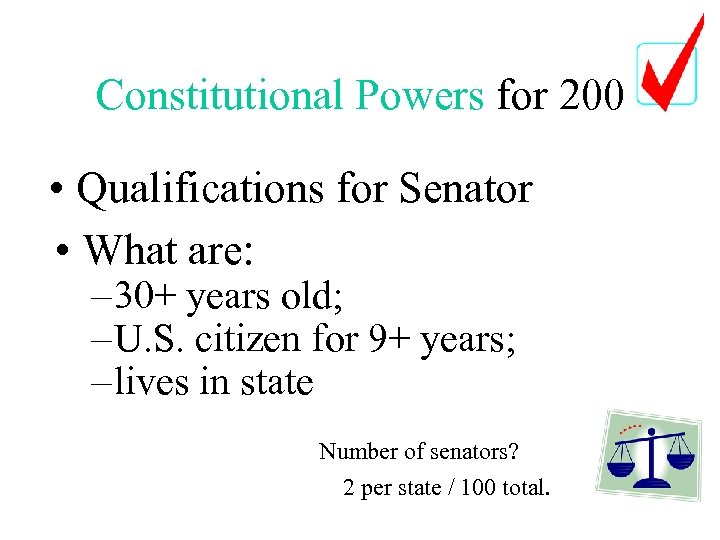 Constitutional Powers for 200

• Qualifications for Senator

• What are:
–30+ years old;
–U.S. citizen for 9+ years;
–lives in state

Number of senators?
2 per state / 100 total.